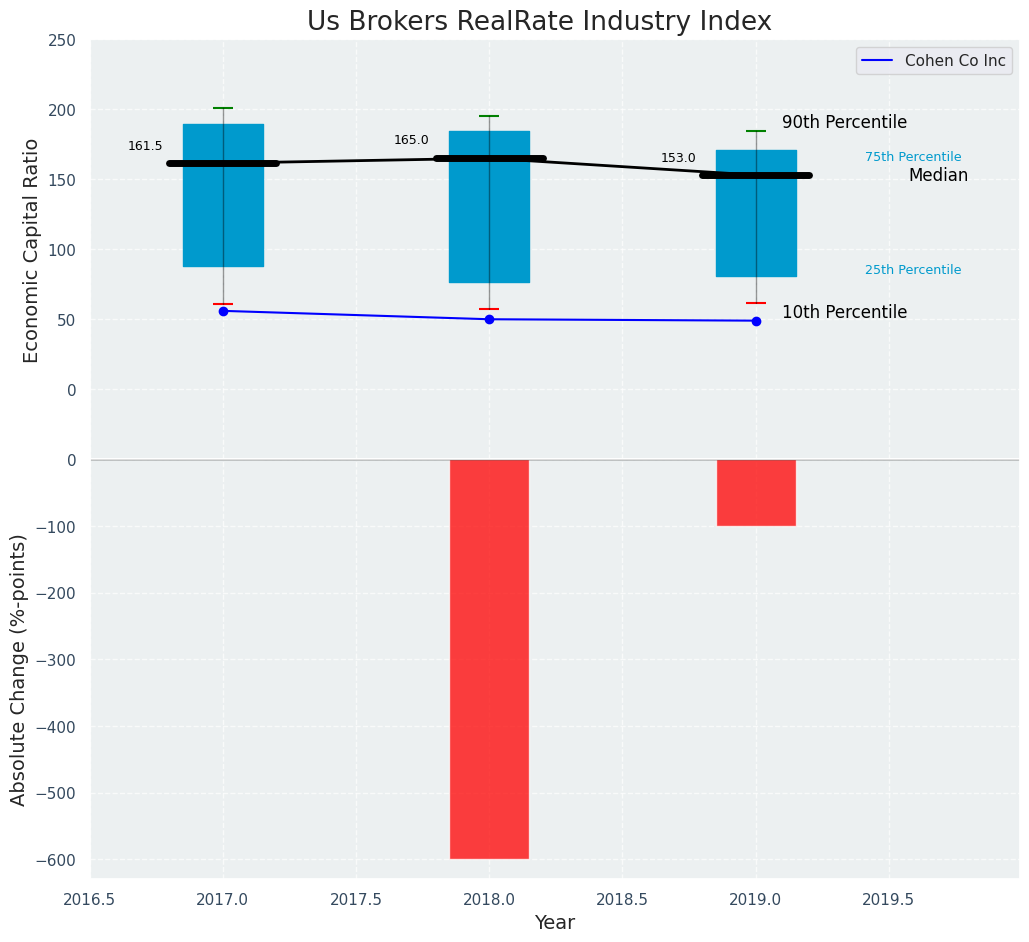 Us Brokers RealRate Industry Index

Cohen Co Inc

Economic Capital Ratio

250
200
150
100
50
0

161.5
165.0
153.0

90th Percentile
75th Percentile
Median
25th Percentile
10th Percentile

Absolute Change (%-points)

0
−100
−200
−300
−400
−500
−600

2016.5 2017.0 2017.5 2018.0 2018.5 2019.0 2019.5

Year